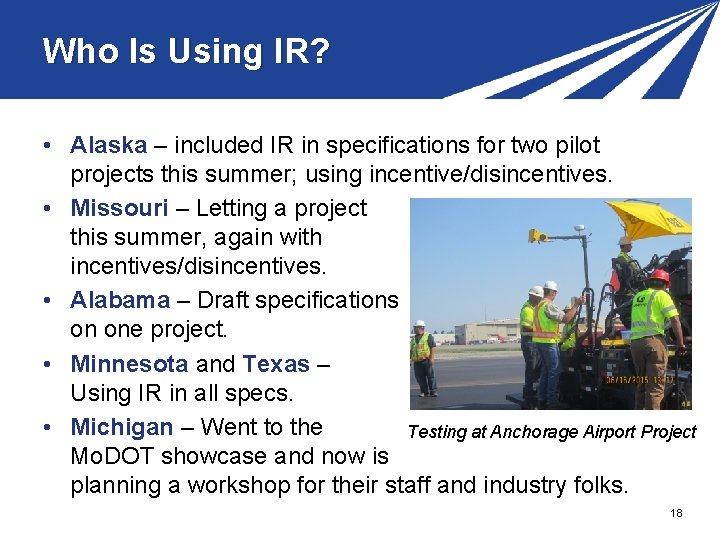 Who Is Using IR?

• Alaska – included IR in specifications for two pilot projects this summer; using incentive/disincentives.

• Missouri – Letting a project this summer, again with incentives/disincentives.

• Alabama – Draft specifications on one project.

• Minnesota and Texas – Using IR in all specs.

• Michigan – Went to the MoDOT showcase and now is planning a workshop for their staff and industry folks.

06/16/2015 13:17

Testing at Anchorage Airport Project

18